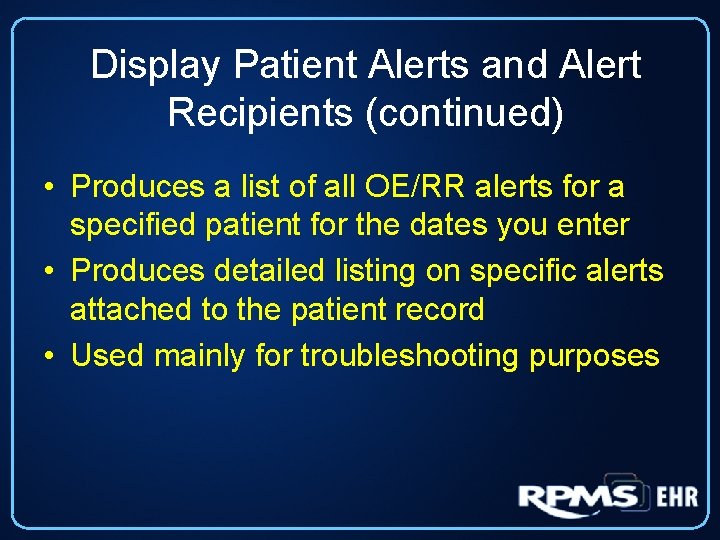 Display Patient Alerts and Alert Recipients (continued)

• Produces a list of all OE/RR alerts for a specified patient for the dates you enter
• Produces detailed listing on specific alerts attached to the patient record
• Used mainly for troubleshooting purposes

RPMS EHR